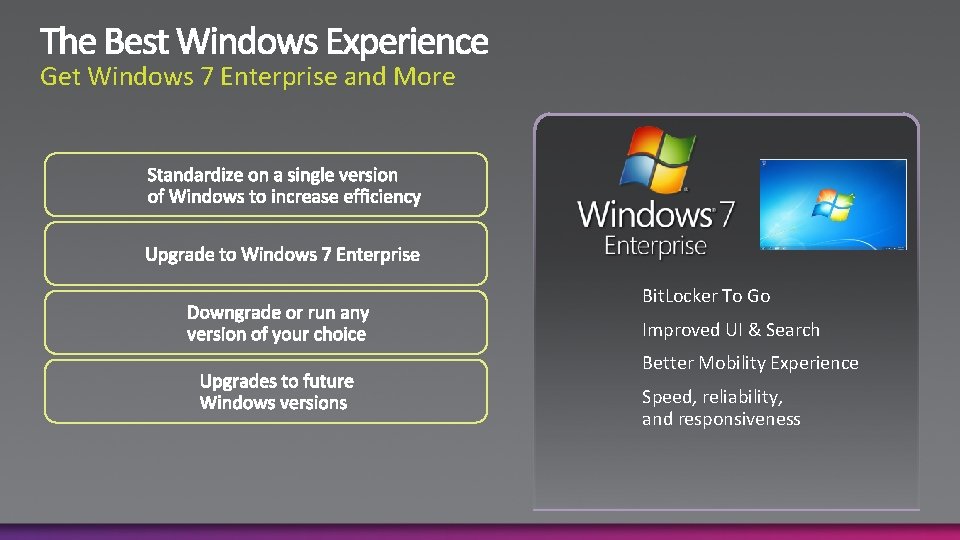 The Best Windows Experience
Get Windows 7 Enterprise and More

Standardize on a single version of Windows to increase efficiency

Upgrade to Windows 7 Enterprise

Downgrade or run any version of your choice

Upgrades to future Windows versions

Windows 7
Enterprise

BitLocker To Go

Improved UI & Search

Better Mobility Experience

Speed, reliability, and responsiveness